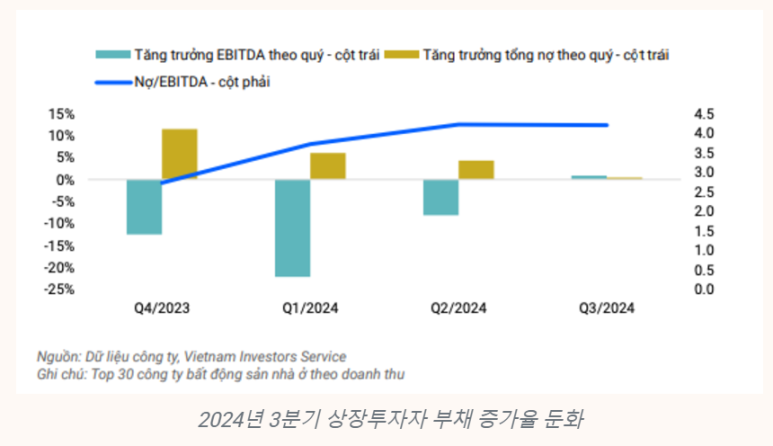 Tăng trưởng EBITDA theo quý - cột trái
Tăng trưởng tổng nợ theo quý - cột trái
Nợ/EBITDA - cột phải

15%
10%
5%
0%
-5%
-10%
-15%
-20%
-25%

4.5
4.0
3.5
3.0
2.5
2.0
1.5
1.0
0.5
0.0

Q4/2023
Q1/2024
Q2/2024
Q3/2024

Nguồn: Dữ liệu công ty, Vietnam Investors Service
Ghi chú: Top 30 công ty bất động sản nhà ở theo doanh thu

2024년 3분기 상장투자자 부채 증가율 둔화